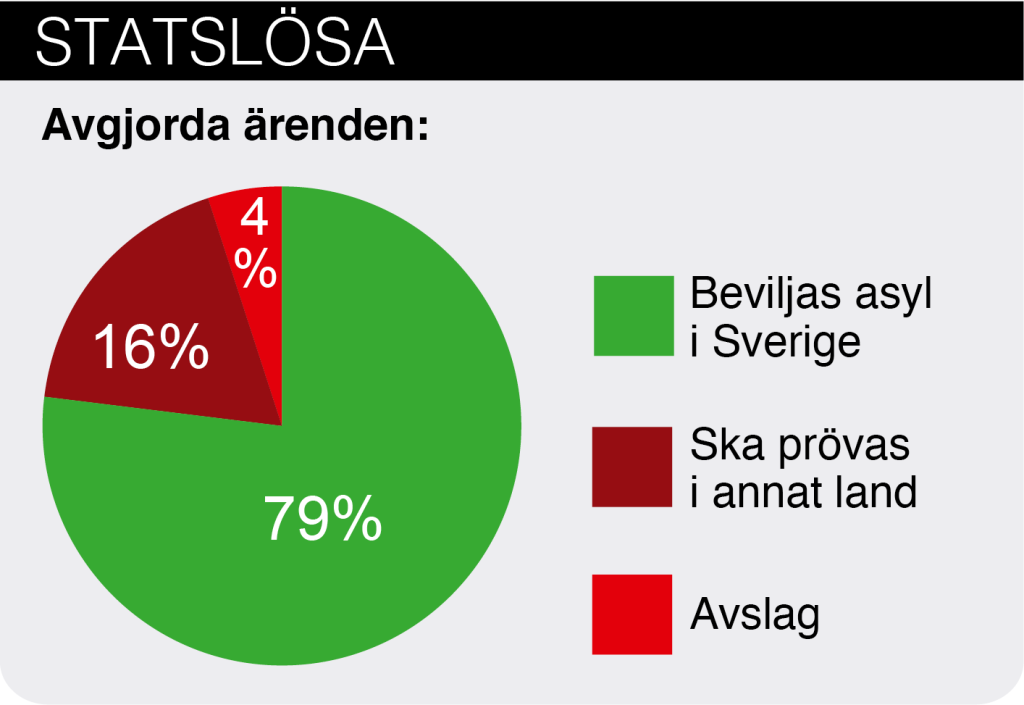 STATSLÖSA

Avgjorda ärenden:

4
%

16%

79%

Beviljas asyl i Sverige

Ska prövas i annat land

Avslag